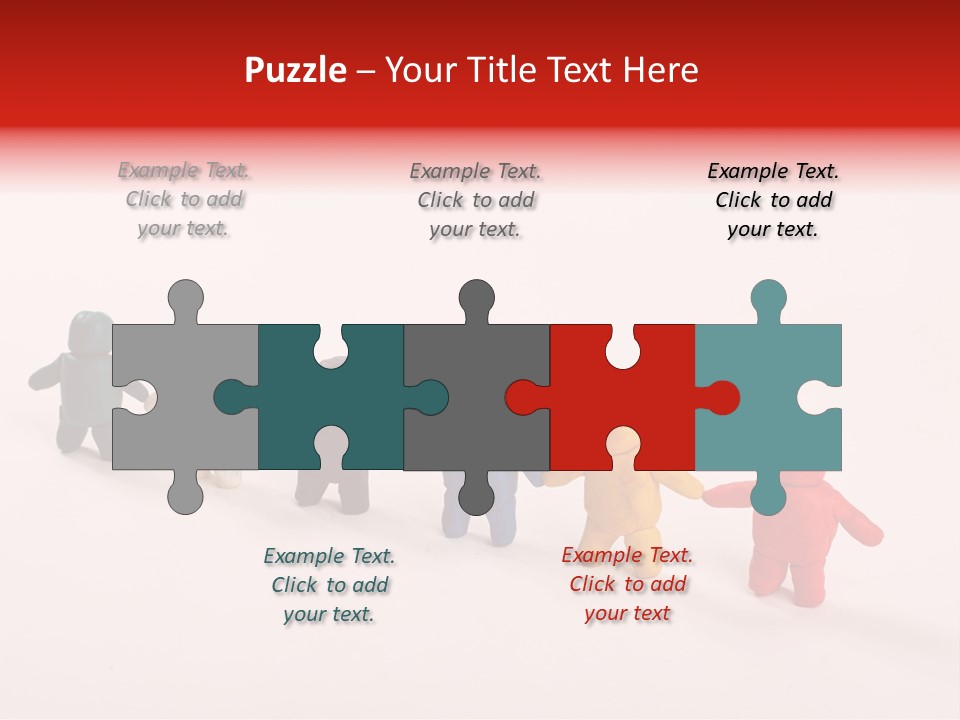 Puzzle – Your Title Text Here

Example Text. Click to add your text.

Example Text. Click to add your text.

Example Text. Click to add your text.

Example Text. Click to add your text.

Example Text. Click to add your text